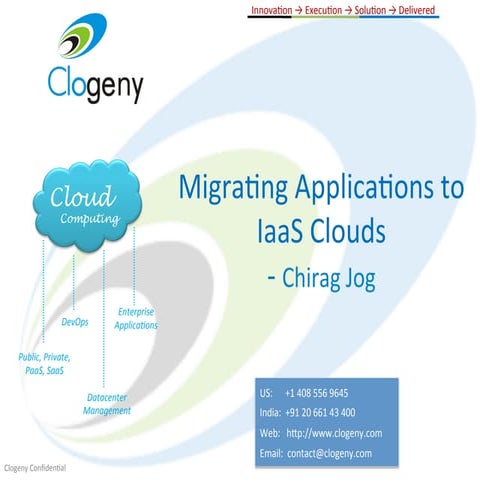 Innovation → Execution → Solution → Delivered

Clogeny

Cloud Computing

DevOps

Enterprise Applications

Public, Private, PaaS, SaaS

Datacenter Management

Migrating Applications to IaaS Clouds

- Chirag Jog

US: +1 408 556 9645
India: +91 20 661 43 400
Web: http://www.clogeny.com
Email: contact@clogeny.com

Clogeny Confidential